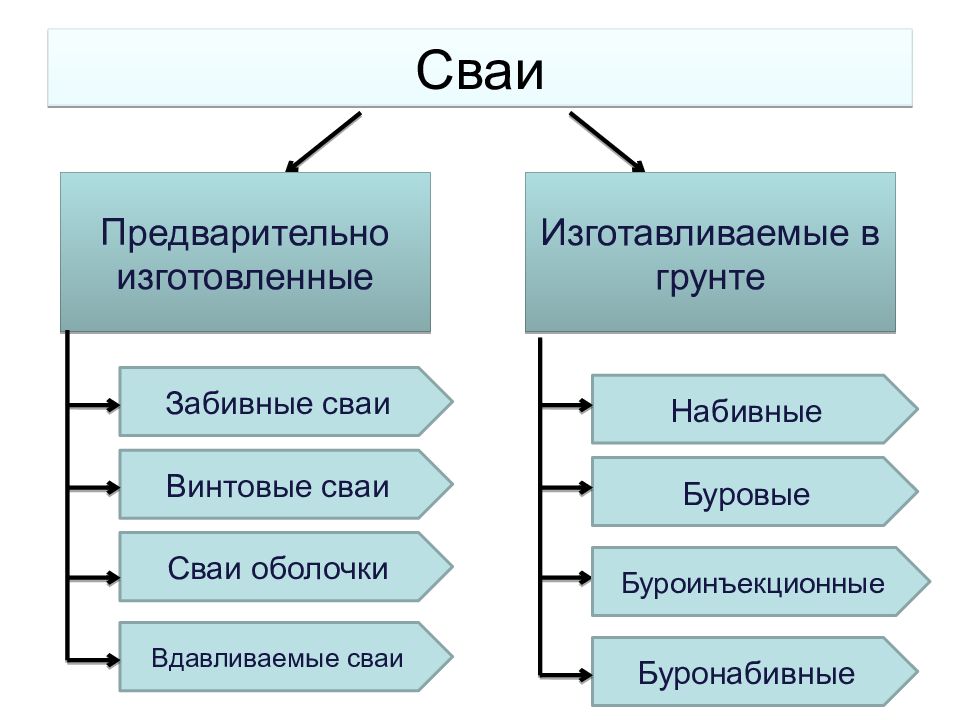 Сваи

Предварительно изготовленные

Забивные сваи

Винтовые сваи

Сваи оболочки

Вдавливаемые сваи

Изготавливаемые в грунте

Набивные

Буровые

Буроинъекционные

Буронабивные